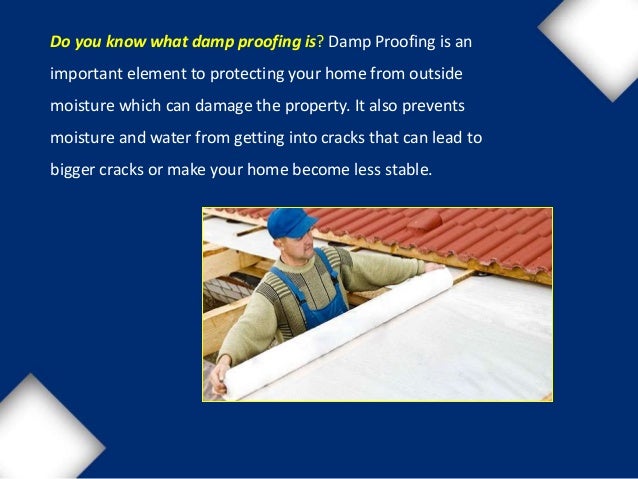 Do you know what damp proofing is? Damp Proofing is an important element to protecting your home from outside moisture which can damage the property. It also prevents moisture and water from getting into cracks that can lead to bigger cracks or make your home become less stable.